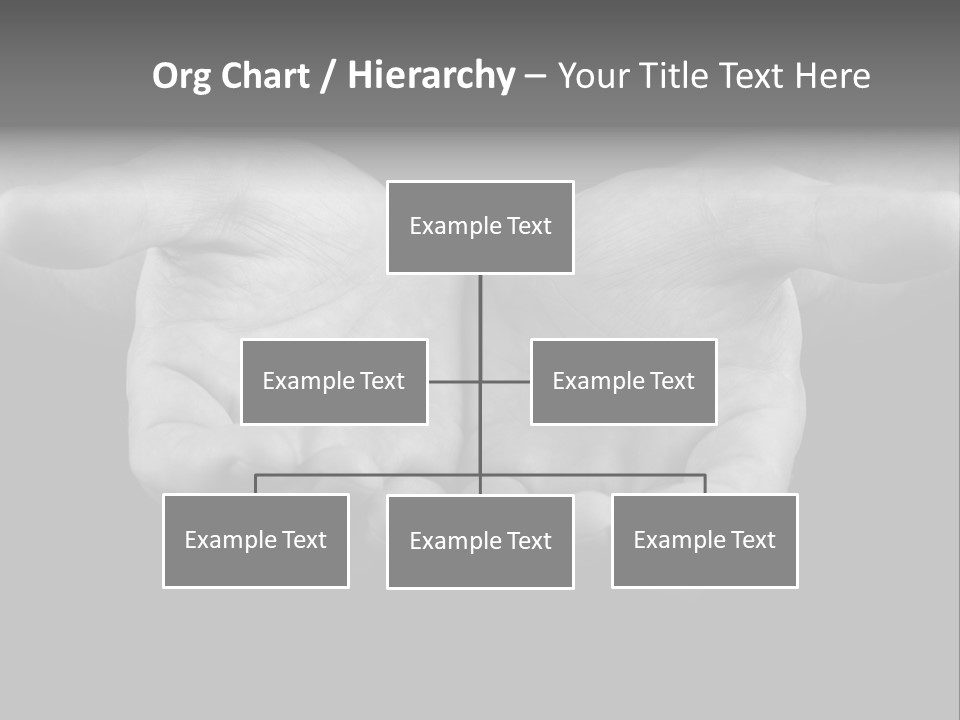 Org Chart / Hierarchy – Your Title Text Here

Example Text

Example Text

Example Text

Example Text

Example Text

Example Text